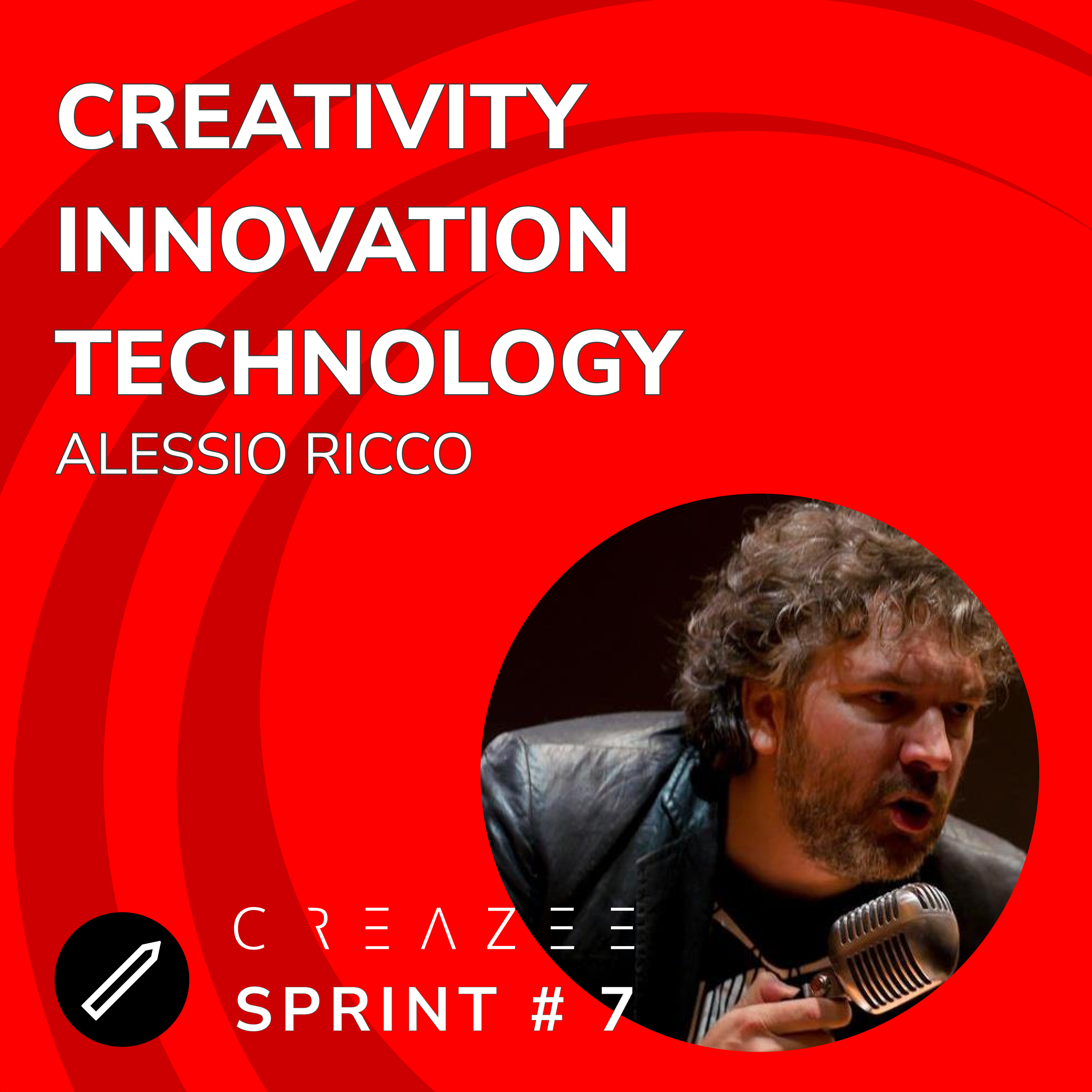 CREATIVITY
INNOVATION
TECHNOLOGY
ALESSIO RICCO

CREAZEE
SPRINT # 7